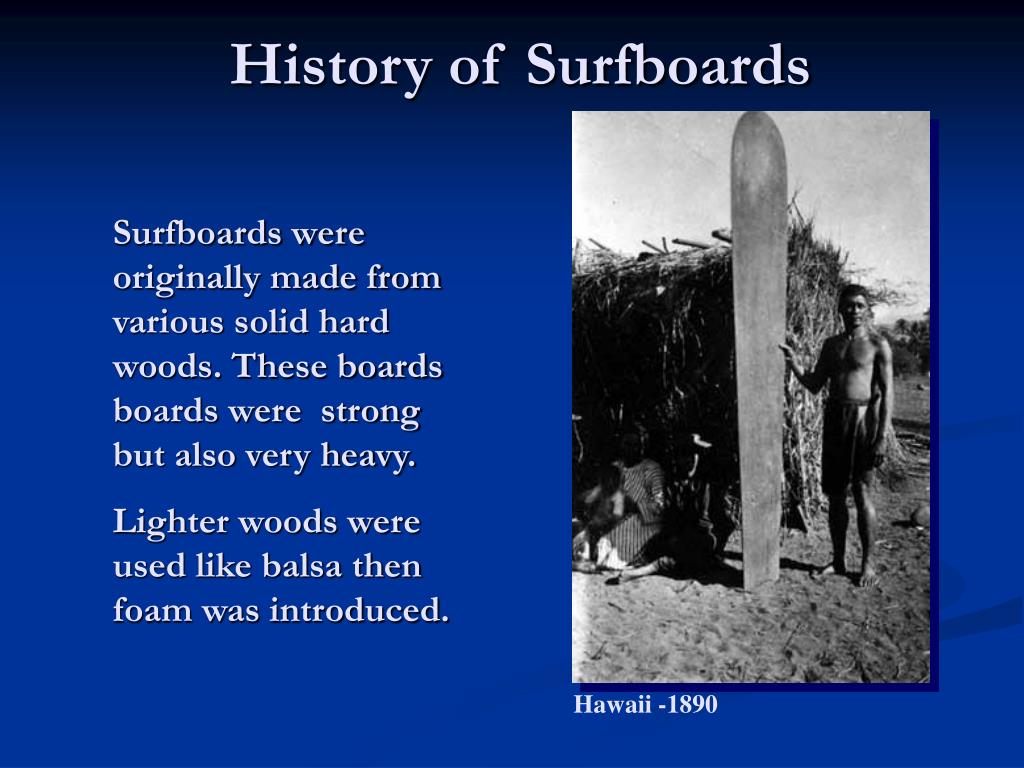 History of Surfboards

Surfboards were originally made from various solid hard woods. These boards boards were strong but also very heavy.

Lighter woods were used like balsa then foam was introduced.

Hawaii -1890